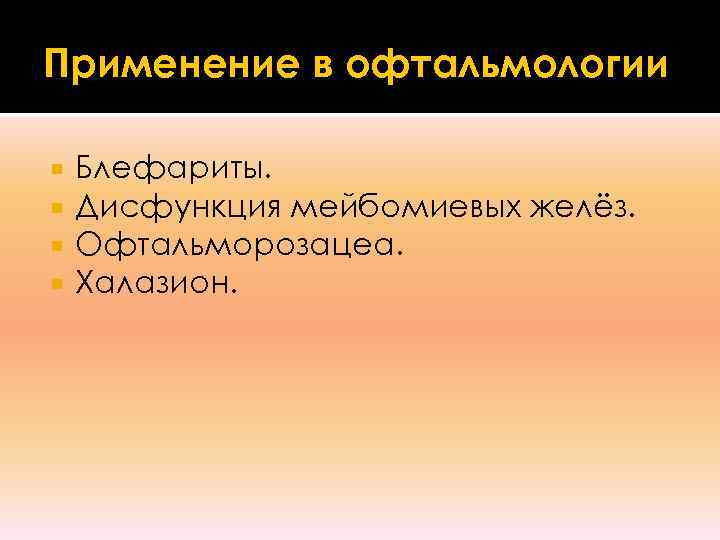 Применение в офтальмологии

- Блефариты.
- Дисфункция мейбомиевых желёз.
- Офтальморозацеа.
- Халазион.